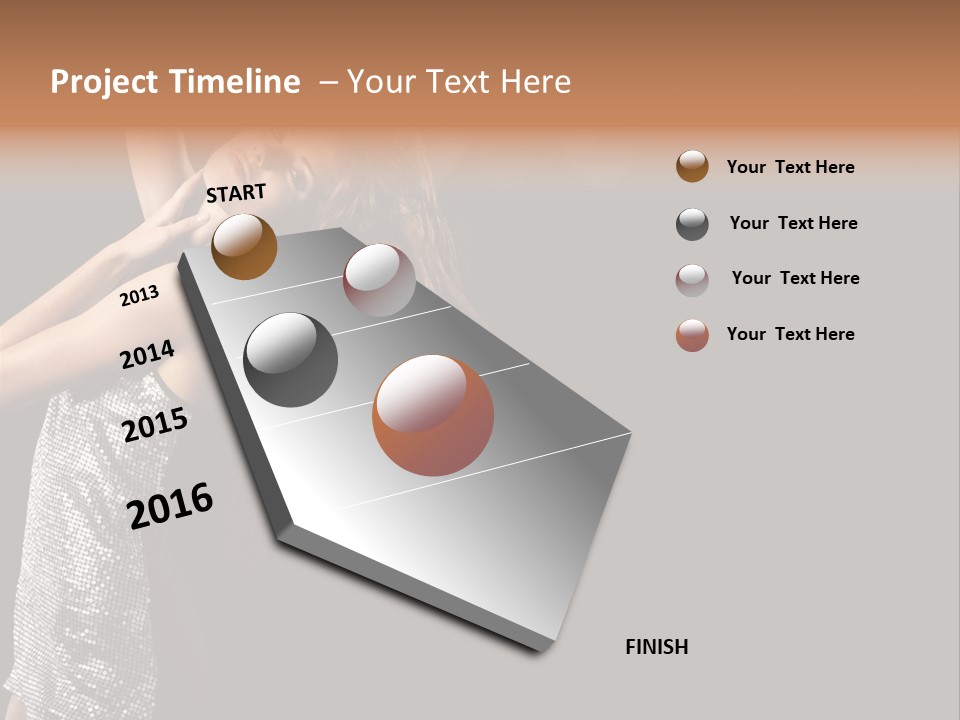 Project Timeline – Your Text Here

START

2013

2014

2015

2016

FINISH

Your Text Here

Your Text Here

Your Text Here

Your Text Here